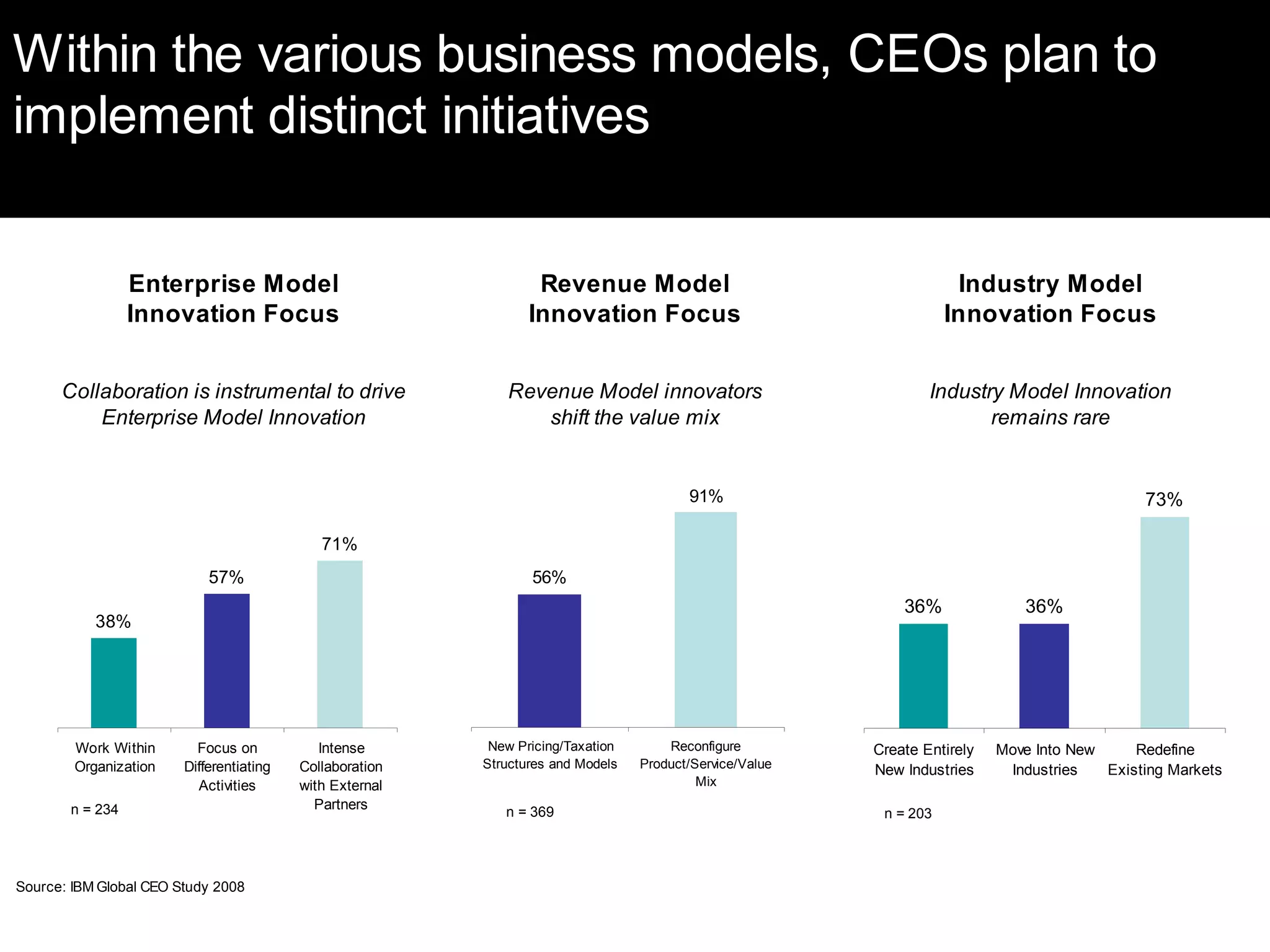 Within the various business models, CEOs plan to implement distinct initiatives

Enterprise Model Innovation Focus

Collaboration is instrumental to drive Enterprise Model Innovation

38%

57%

71%

Work Within Organization

Focus on Differentiating Activities

Intense Collaboration with External Partners

n = 234

Revenue Model Innovation Focus

Revenue Model innovators shift the value mix

56%

91%

New Pricing/Taxation Structures and Models

Reconfigure Product/Service/Value Mix

n = 369

Industry Model Innovation Focus

Industry Model Innovation remains rare

36%

36%

73%

Create Entirely New Industries

Move Into New Industries

Redefine Existing Markets

n = 203

Source: IBM Global CEO Study 2008